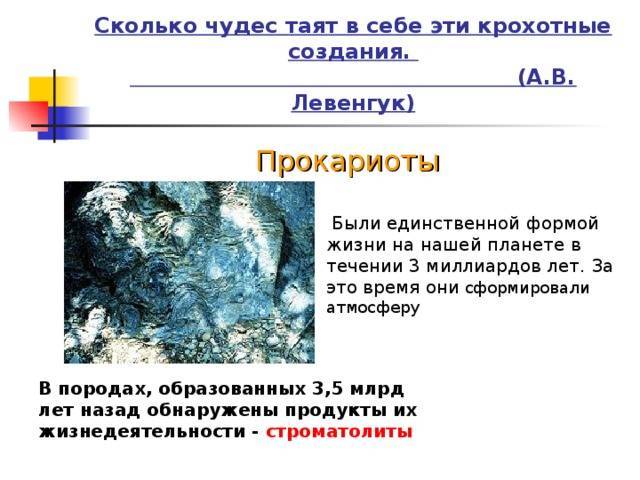 Сколько чудес таят в себе эти крохотные создания. (А.В. Левенгук)

Прокариоты

Были единственной формой жизни на нашей планете в течении 3 миллиардов лет. За это время они сформировали атмосферу

В породах, образованных 3,5 млрд лет назад обнаружены продукты их жизнедеятельности - строматолиты